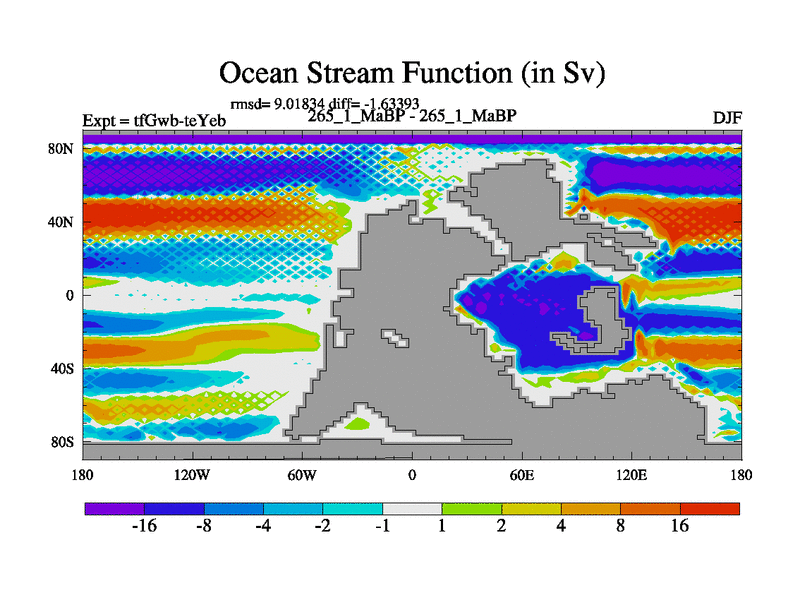 Ocean Stream Function (in Sv)

rmsd= 9.01834 diff= -1.63393

Expt = tfGwb-teYeb

265_1_MaBP - 265_1_MaBP

DJF

80N

40N

0

40S

80S

180 120W 60W 0 60E 120E 180

-16 -8 -4 -2 -1 1 2 4 8 16